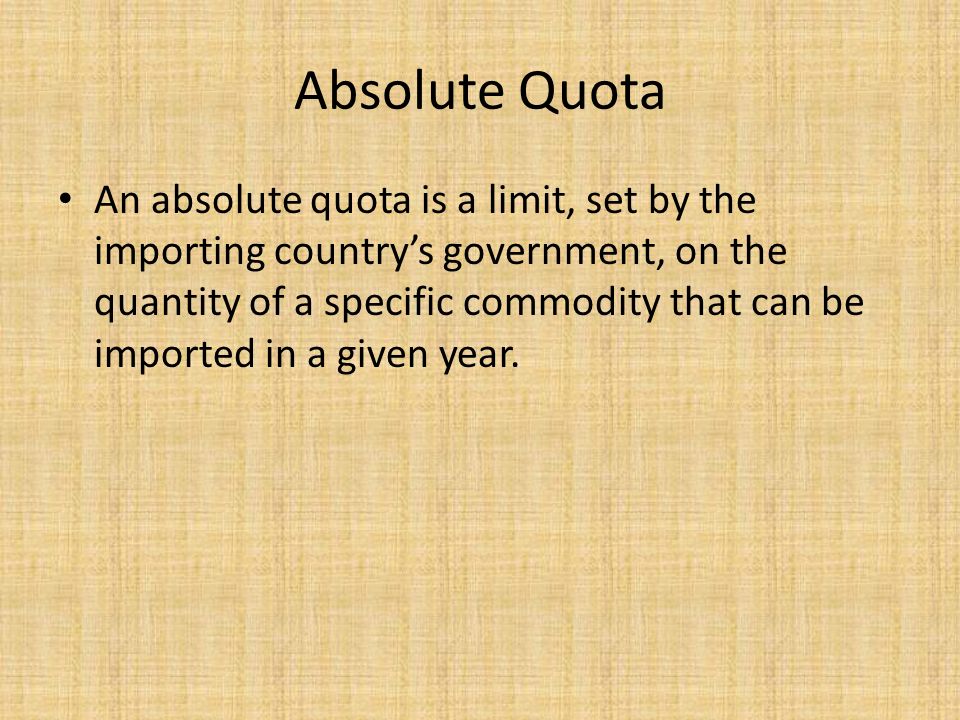 Absolute Quota

• An absolute quota is a limit, set by the importing country’s government, on the quantity of a specific commodity that can be imported in a given year.